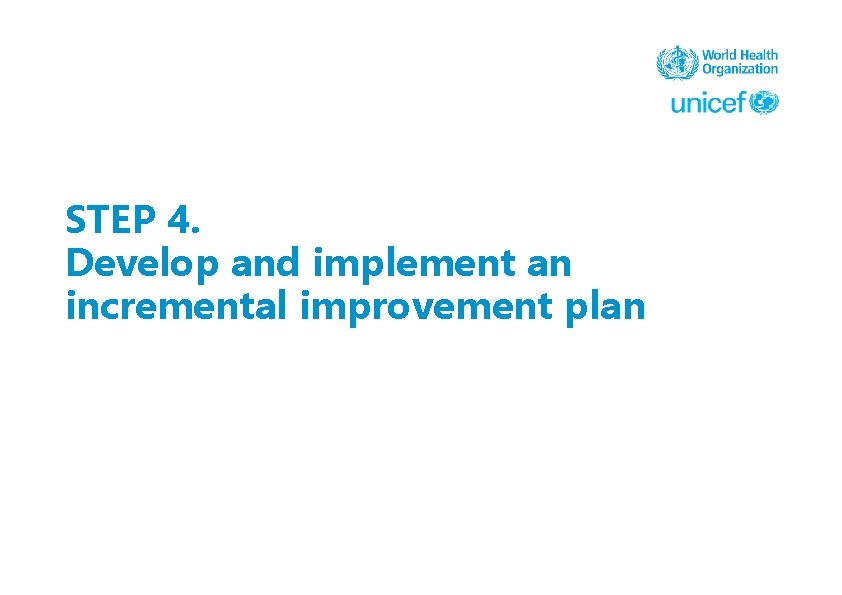 World Health Organization

unicef

STEP 4.
Develop and implement an incremental improvement plan